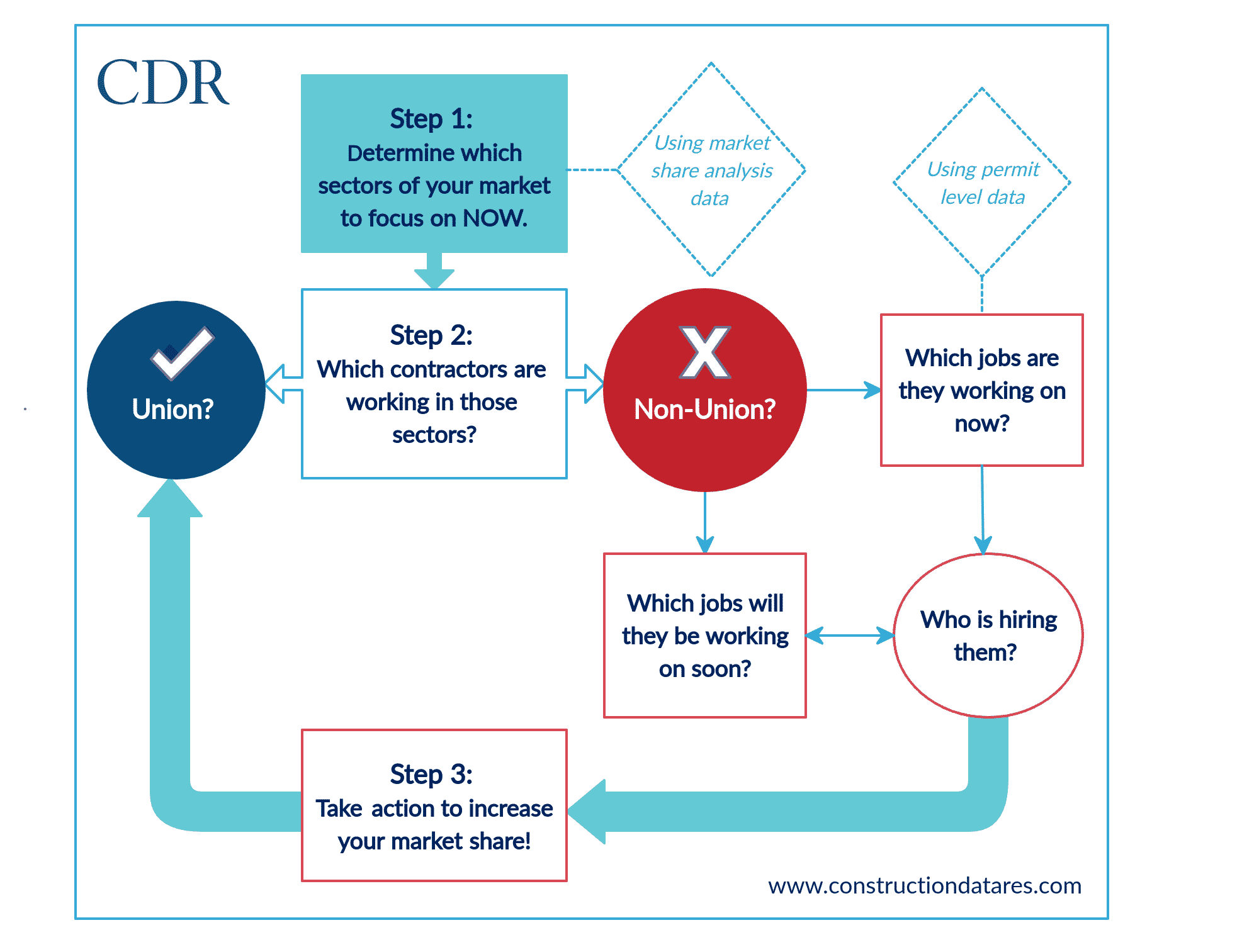 CDR

Step 1:
Determine which sectors of your market to focus on NOW.

Using market share analysis data

Using permit level data

Union?

Step 2:
Which contractors are working in those sectors?

X
Non-Union?

Which jobs are they working on now?

Which jobs will they be working on soon?

Who is hiring them?

Step 3:
Take action to increase your market share!

www.constructiondatares.com